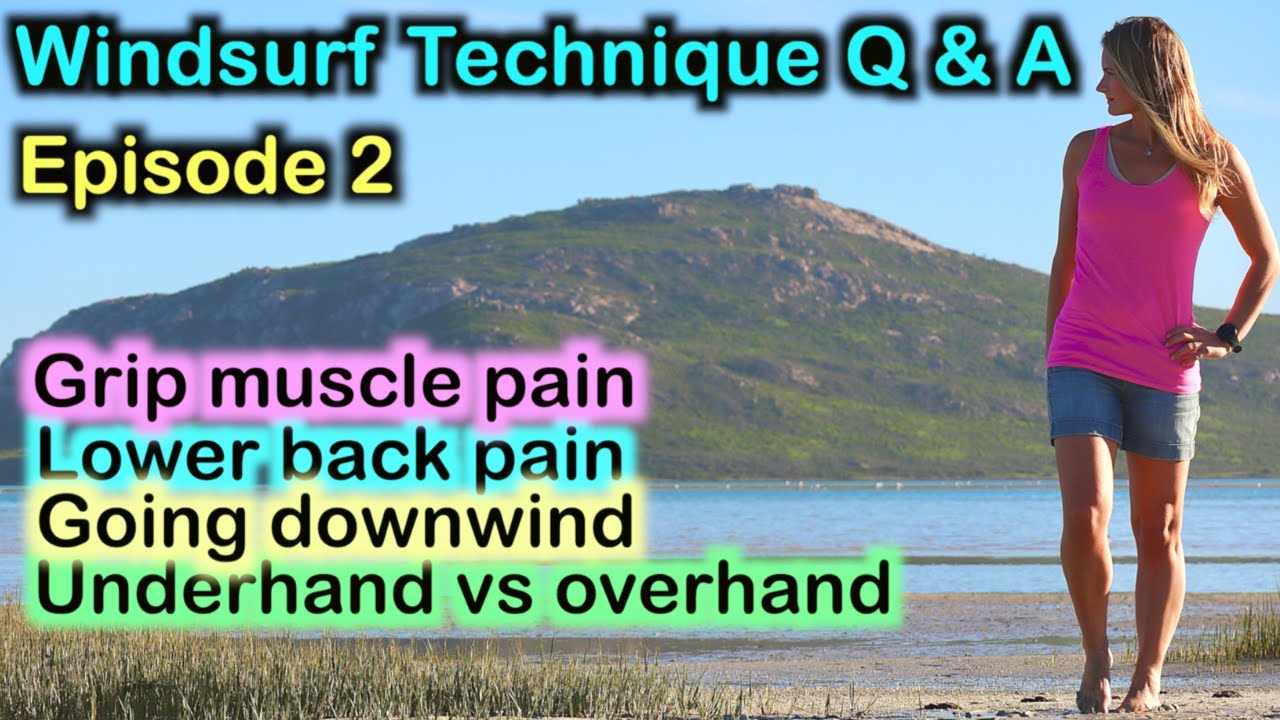 Windsurf Technique Q & A
Episode 2

Grip muscle pain
Lower back pain
Going downwind
Underhand vs overhand